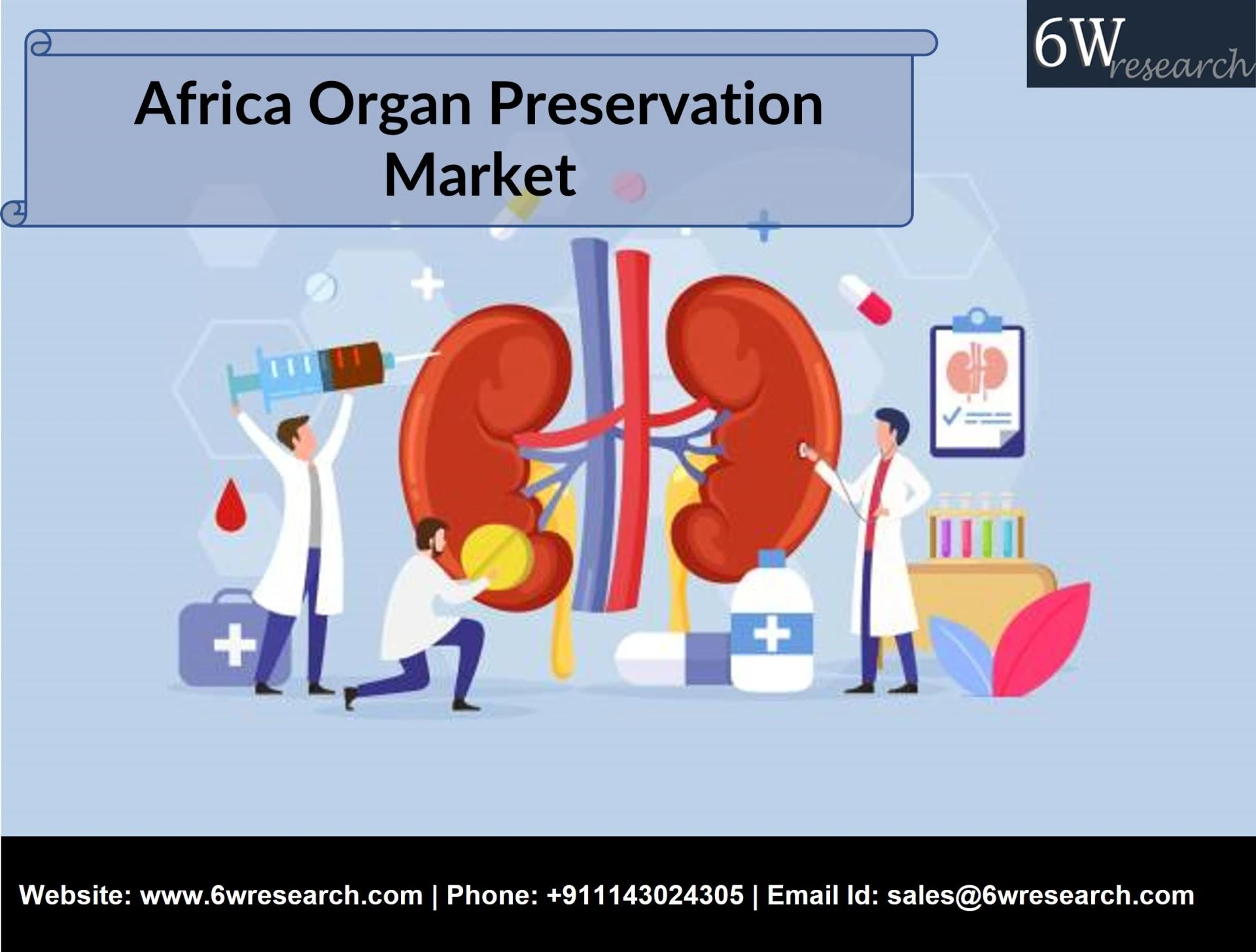 6W research

Africa Organ Preservation Market

Website: www.6wresearch.com | Phone: +911143024305 | Email Id: sales@6wresearch.com